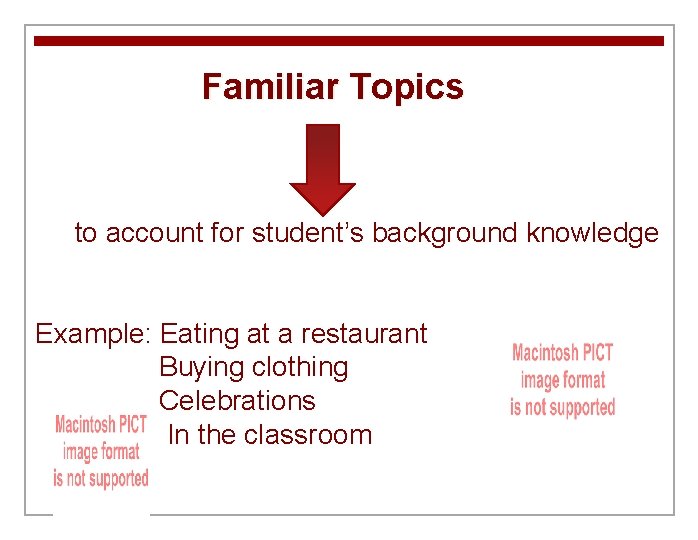 Familiar Topics

to account for student's background knowledge

Example: Eating at a restaurant
Buying clothing
Celebrations
In the classroom

Macintosh PICT image format is not supported

Macintosh PICT image format is not supported